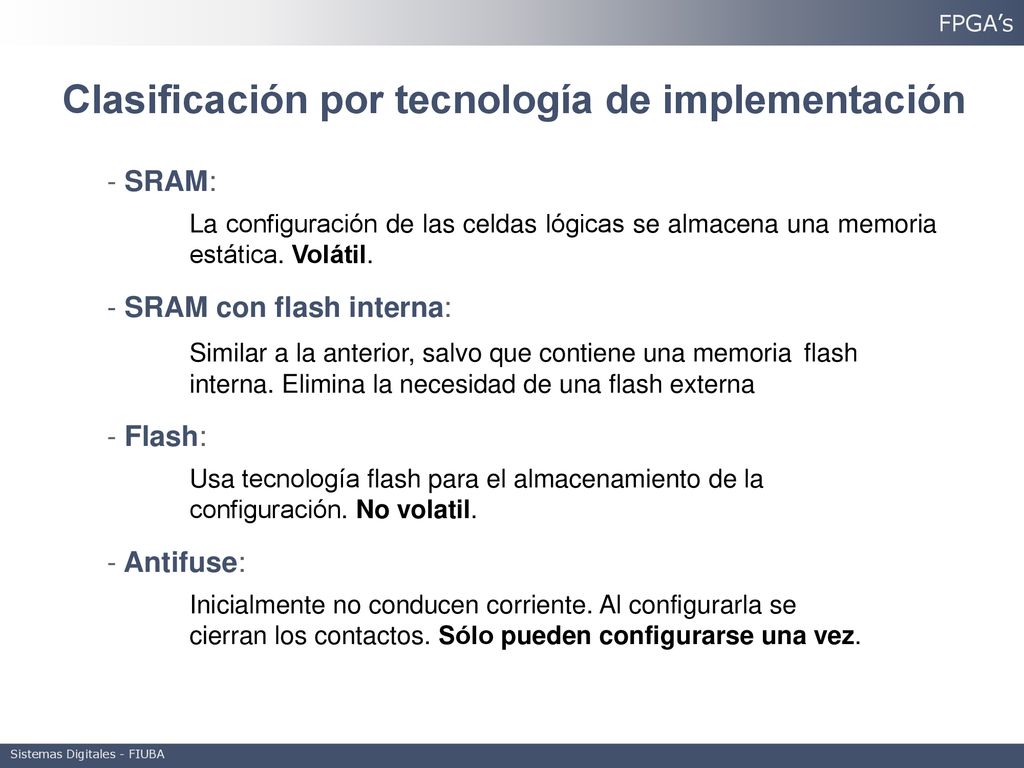 FPGA's

Clasificación por tecnología de implementación

- SRAM:

La configuración de las celdas lógicas se almacena una memoria estática. Volátil.

- SRAM con flash interna:

Similar a la anterior, salvo que contiene una memoria flash interna. Elimina la necesidad de una flash externa

- Flash:

Usa tecnología flash para el almacenamiento de la configuración. No volatil.

- Antifuse:

Inicialmente no conducen corriente. Al configurarla se cierran los contactos. Sólo pueden configurarse una vez.

Sistemas Digitales - FIUBA